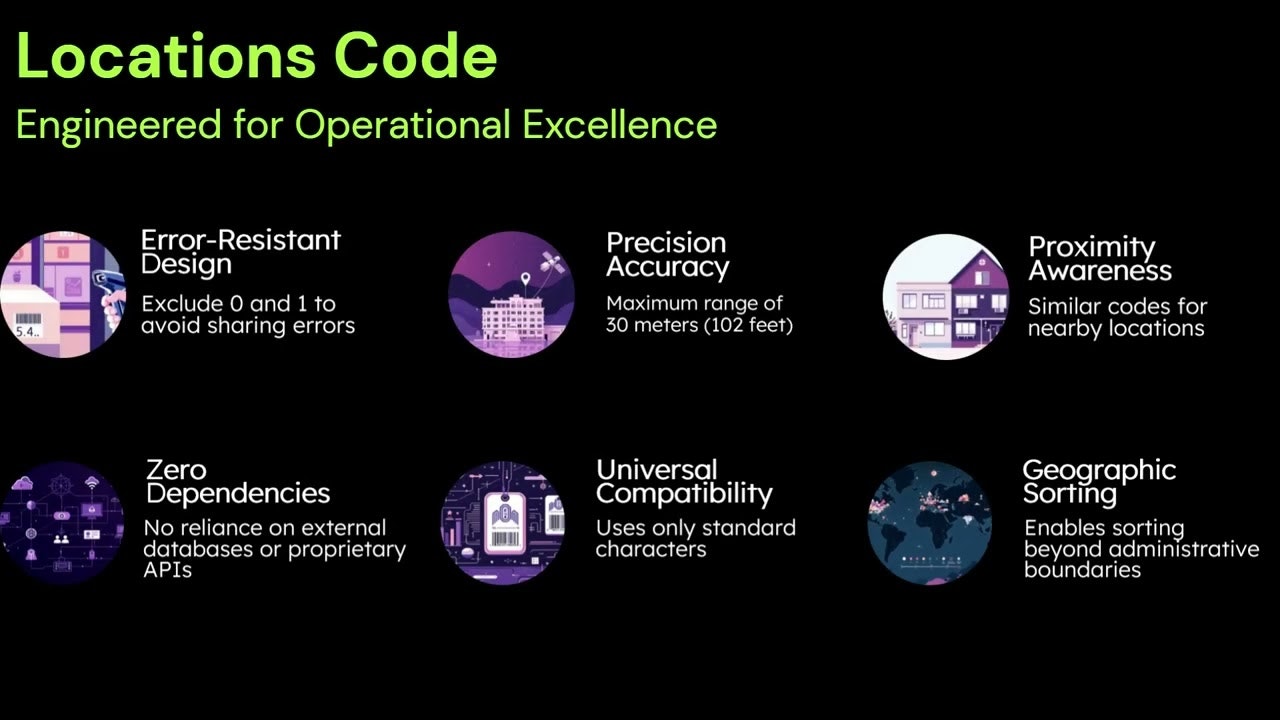 Locations Code

Engineered for Operational Excellence

5.4..

Error-Resistant Design

Exclude 0 and 1 to avoid sharing errors

Precision Accuracy

Maximum range of 30 meters (102 feet)

Proximity Awareness

Similar codes for nearby locations

Zero Dependencies

No reliance on external databases or proprietary APIs

Universal Compatibility

Uses only standard characters

Geographic Sorting

Enables sorting beyond administrative boundaries